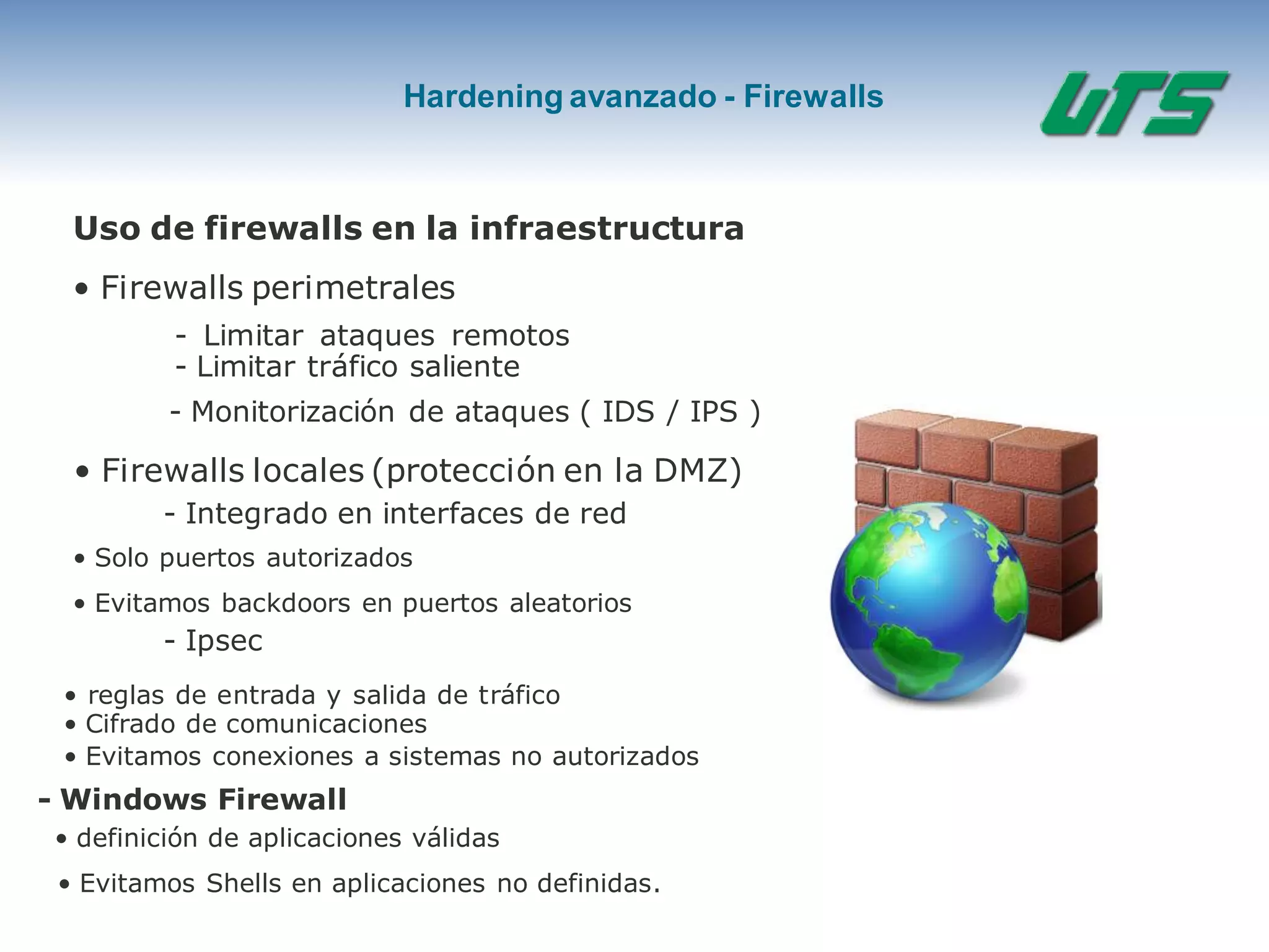 Hardening avanzado - Firewalls

UTS

Uso de firewalls en la infraestructura

• Firewalls perimetrales

- Limitar ataques remotos
- Limitar tráfico saliente

- Monitorización de ataques ( IDS / IPS )

• Firewalls locales (protección en la DMZ)

- Integrado en interfaces de red

• Solo puertos autorizados

• Evitamos backdoors en puertos aleatorios

- Ipsec

• reglas de entrada y salida de tráfico
• Cifrado de comunicaciones
• Evitamos conexiones a sistemas no autorizados

- Windows Firewall

• definición de aplicaciones válidas

• Evitamos Shells en aplicaciones no definidas.